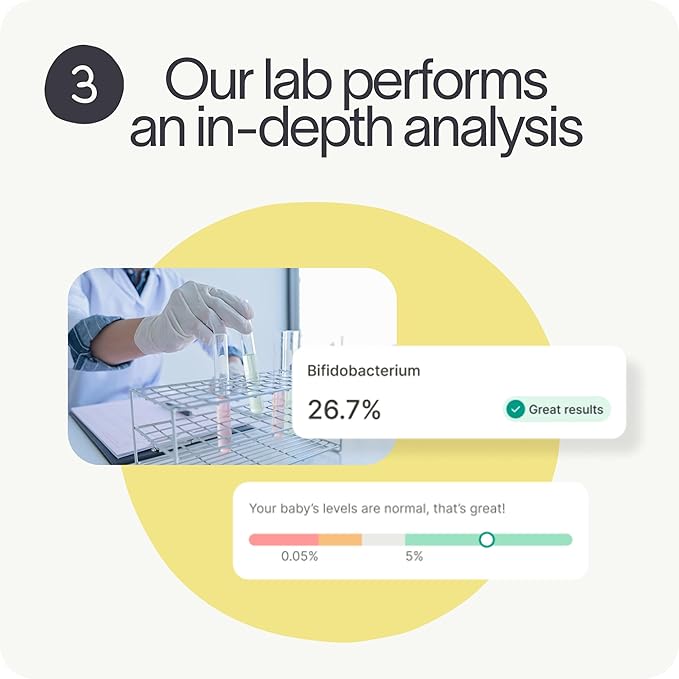 3 Our lab performs an in-depth analysis

Bifidobacterium

26.7%

Great results

Your baby's levels are normal, that's great!

0.05%

5%